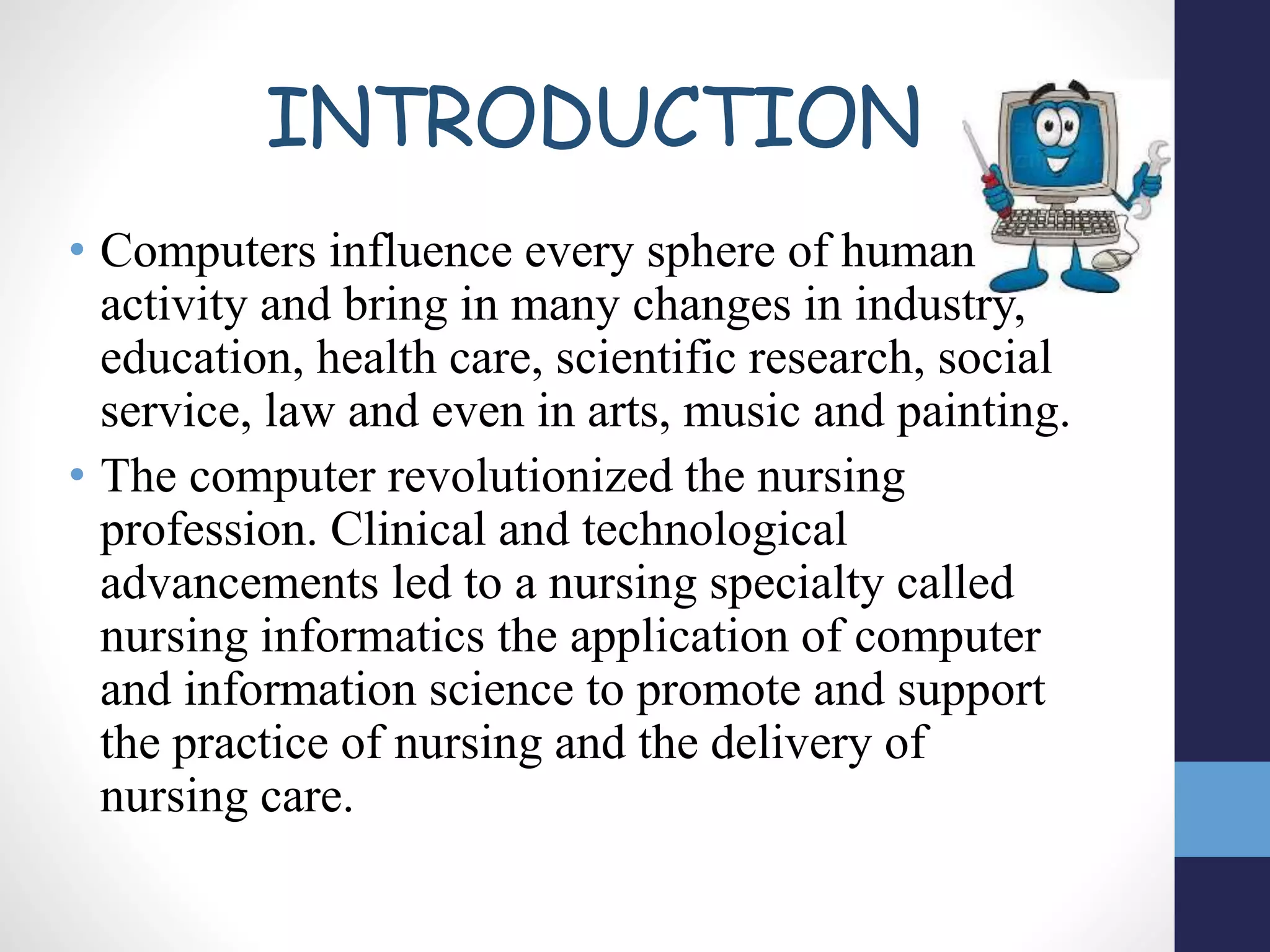 INTRODUCTION

• Computers influence every sphere of human activity and bring in many changes in industry, education, health care, scientific research, social service, law and even in arts, music and painting.

• The computer revolutionized the nursing profession. Clinical and technological advancements led to a nursing specialty called nursing informatics the application of computer and information science to promote and support the practice of nursing and the delivery of nursing care.